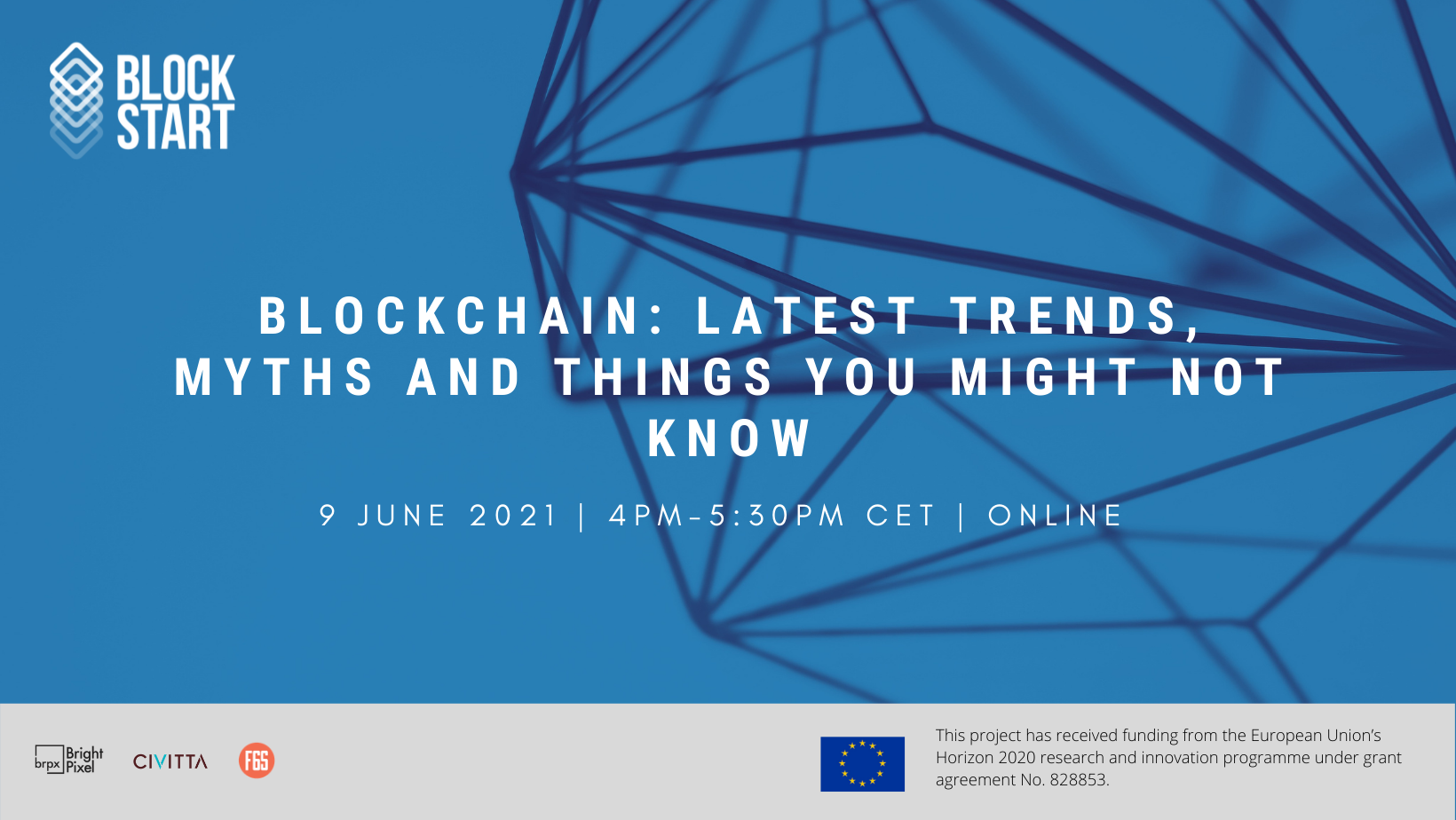 BLOCK START

BLOCKCHAIN: LATEST TRENDS, MYTHS AND THINGS YOU MIGHT NOT KNOW

9 JUNE 2021 | 4PM-5:30PM CET | ONLINE

brpx Bright Pixel

CIVITTA

F6S

This project has received funding from the European Union's Horizon 2020 research and innovation programme under grant agreement No. 828853.